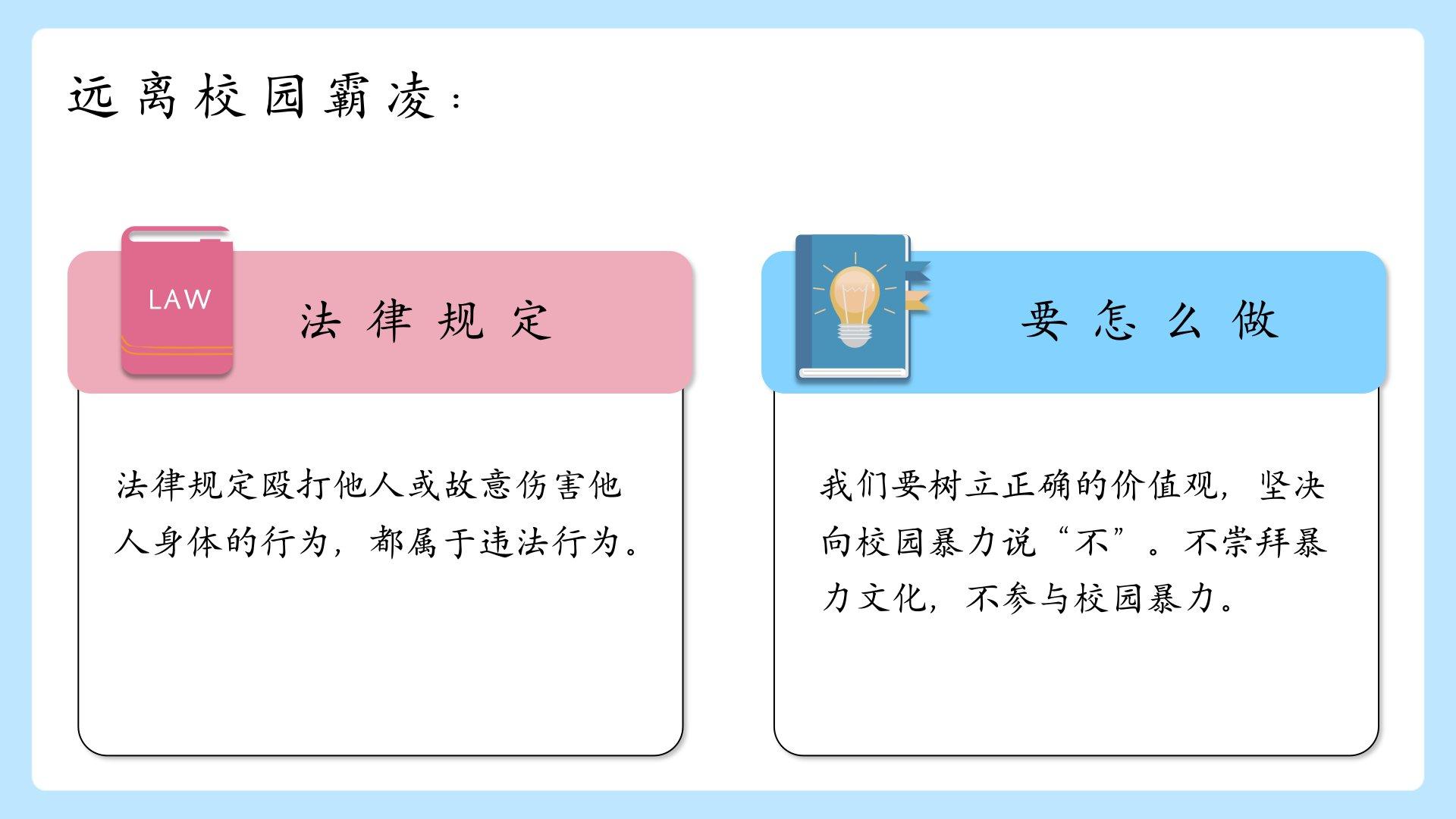 远离校园霸凌：

LAW

法律规定

法律规定殴打他人或故意伤害他人身体的行为，都属于违法行为。

要怎么做

我们要树立正确的价值观，坚决向校园暴力说“不”。不崇拜暴力文化，不参与校园暴力。